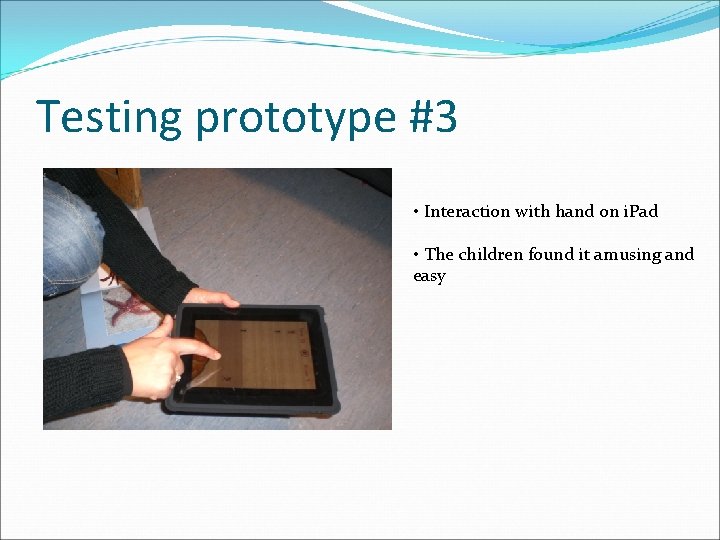 Testing prototype #3

• Interaction with hand on iPad

• The children found it amusing and easy